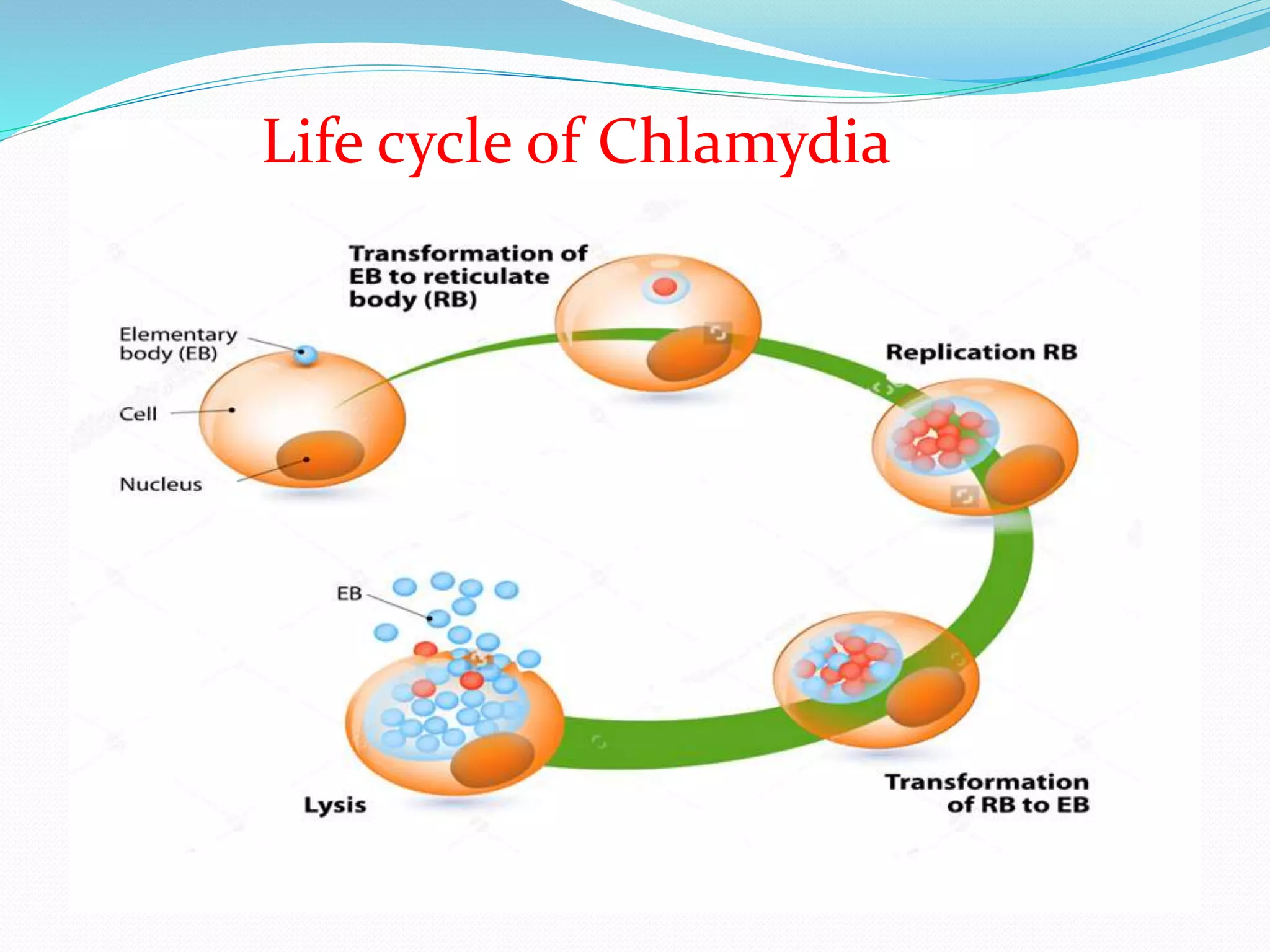 Life cycle of Chlamydia

Transformation of EB to reticulate body (RB)

Elementary body (EB)

Cell

Nucleus

Replication RB

EB

Lysis

Transformation of RB to EB